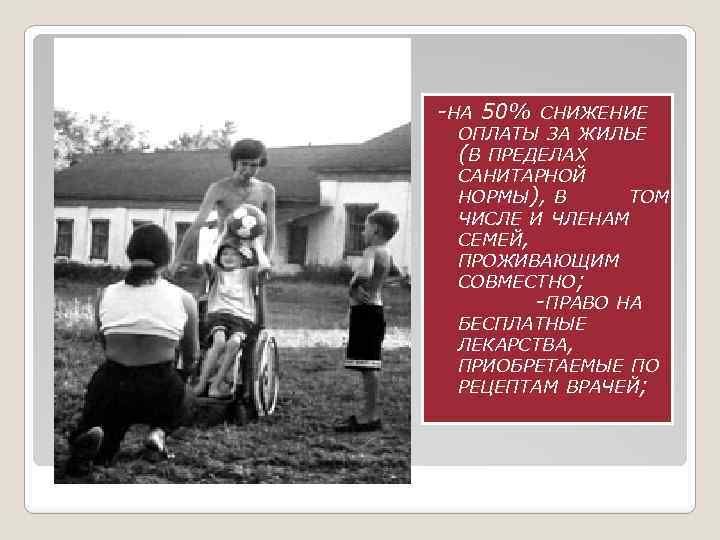 -НА 50% СНИЖЕНИЕ ОПЛАТЫ ЗА ЖИЛЬЕ (В ПРЕДЕЛАХ САНИТАРНОЙ НОРМЫ), В ТОМ ЧИСЛЕ И ЧЛЕНАМ СЕМЕЙ, ПРОЖИВАЮЩИМ СОВМЕСТНО;

-ПРАВО НА БЕСПЛАТНЫЕ ЛЕКАРСТВА, ПРИОБРЕТАЕМЫЕ ПО РЕЦЕПТАМ ВРАЧЕЙ;